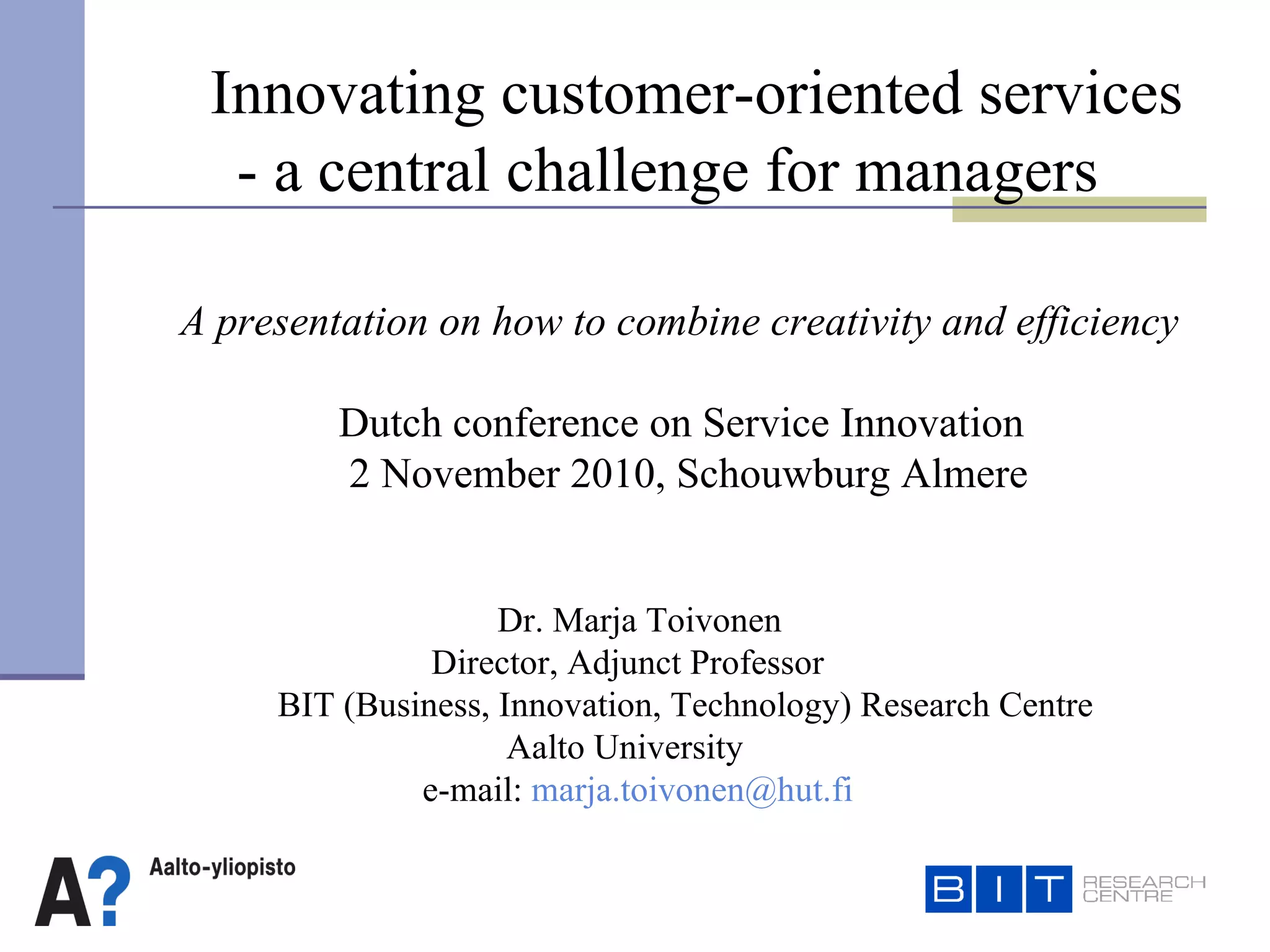 Innovating customer-oriented services - a central challenge for managers

A presentation on how to combine creativity and efficiency

Dutch conference on Service Innovation
2 November 2010, Schouwburg Almere

Dr. Marja Toivonen
Director, Adjunct Professor
BIT (Business, Innovation, Technology) Research Centre
Aalto University
e-mail: marja.toivonen@hut.fi

A? Aalto-yliopisto

BIT RESEARCH CENTRE